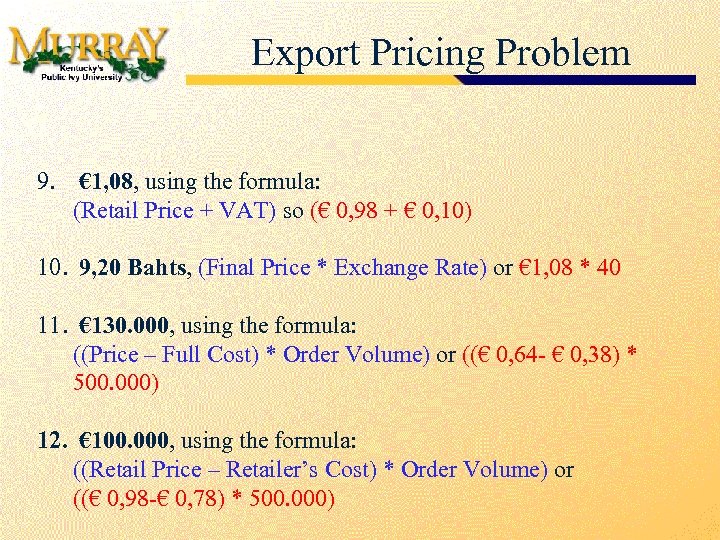 MURRAY
Kentucky's
Public Ivy University

Export Pricing Problem

9. €1,08, using the formula:
(Retail Price + VAT) so (€ 0,98 + € 0,10)

10. 9,20 Bahts, (Final Price * Exchange Rate) or €1,08 * 40

11. €130.000, using the formula:
((Price – Full Cost) * Order Volume) or ((€ 0,64- € 0,38) * 500.000)

12. €100.000, using the formula:
((Retail Price – Retailer's Cost) * Order Volume) or
((€ 0,98-€ 0,78) * 500.000)